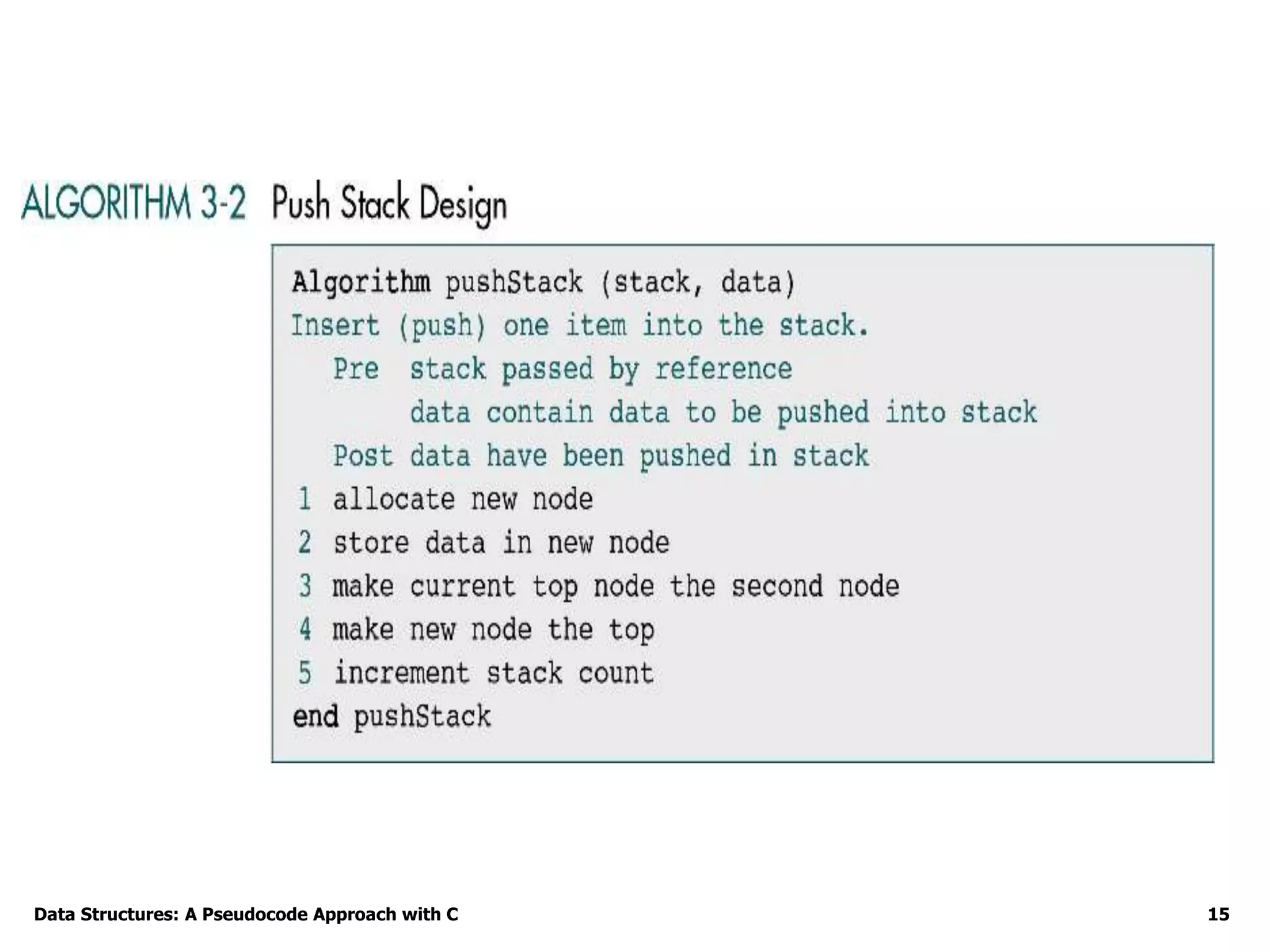 ALGORITHM 3-2 Push Stack Design

Algorithm pushStack (stack, data)
Insert (push) one item into the stack.
Pre stack passed by reference
data contain data to be pushed into stack
Post data have been pushed in stack
1 allocate new node
2 store data in new node
3 make current top node the second node
4 make new node the top
5 increment stack count
end pushStack

Data Structures: A Pseudocode Approach with C

15